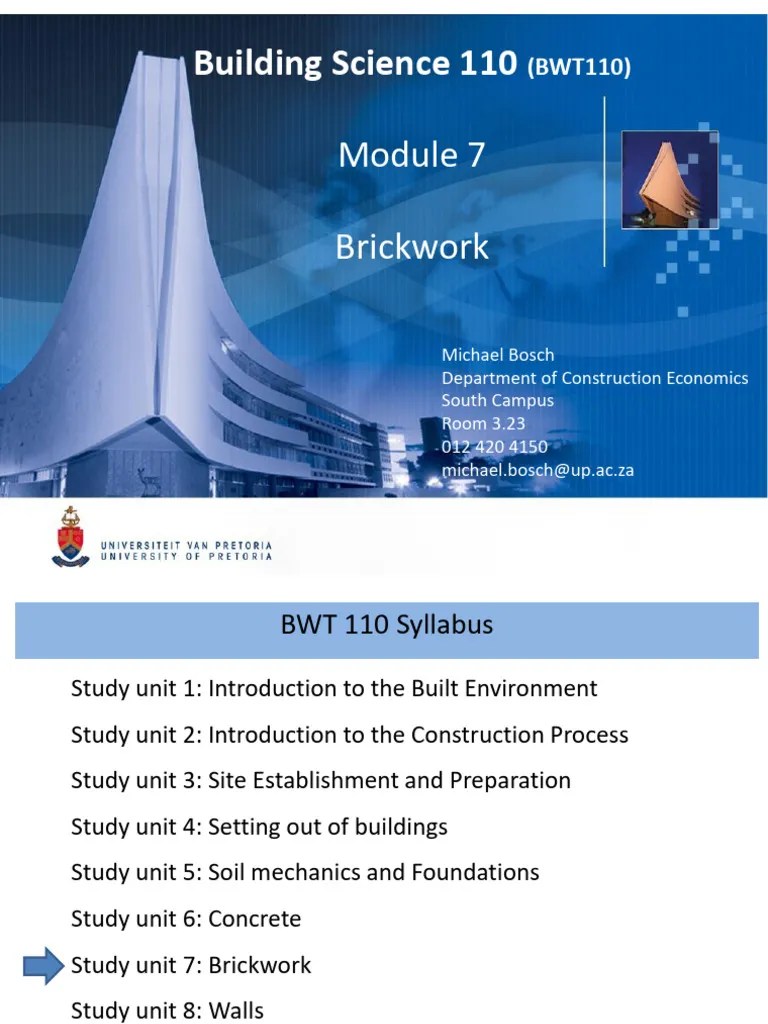 Building Science 110 (BWT110)

Module 7

Brickwork

Michael Bosch
Department of Construction Economics
South Campus
Room 3.23
012 420 4150
michael.bosch@up.ac.za

UNIVERSITEIT VAN PRETORIA
UNIVERSITY OF PRETORIA

BWT 110 Syllabus

Study unit 1: Introduction to the Built Environment

Study unit 2: Introduction to the Construction Process

Study unit 3: Site Establishment and Preparation

Study unit 4: Setting out of buildings

Study unit 5: Soil mechanics and Foundations

Study unit 6: Concrete

Study unit 7: Brickwork

Study unit 8: Walls